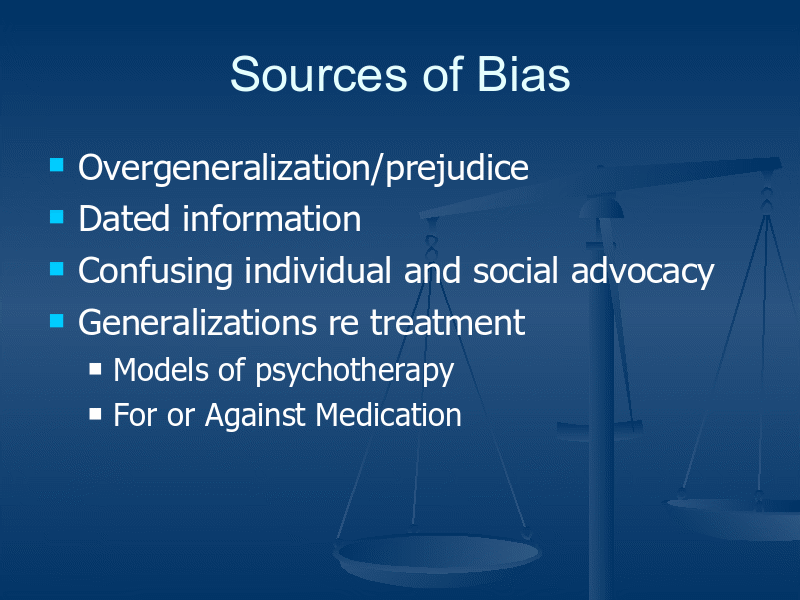 Sources of Bias

- Overgeneralization/prejudice
- Dated information
- Confusing individual and social advocacy
- Generalizations re treatment
  - Models of psychotherapy
  - For or Against Medication